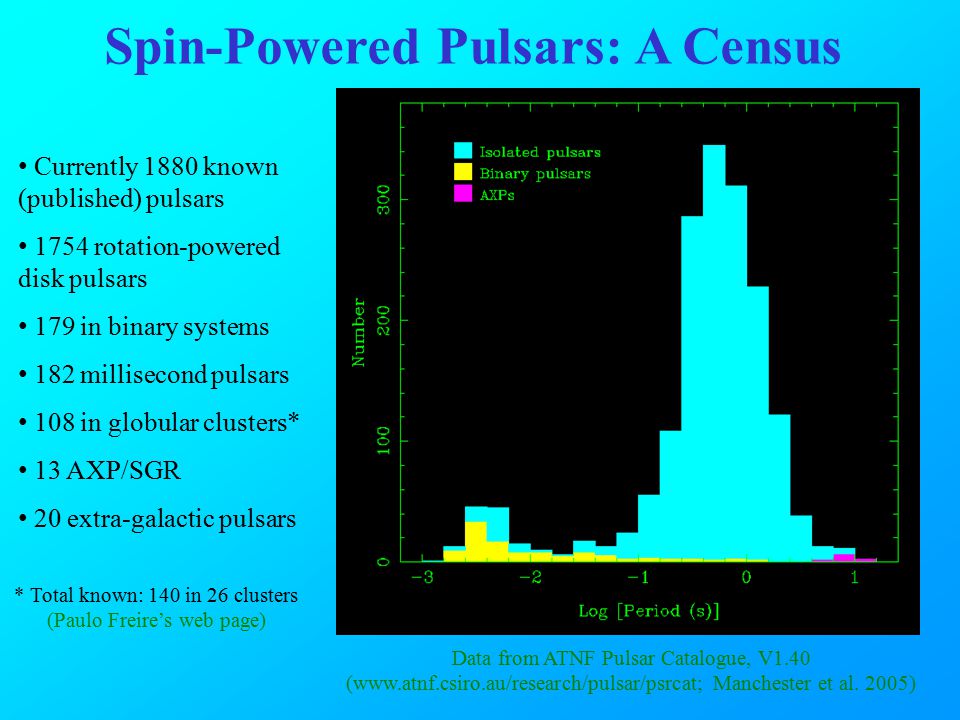 Spin-Powered Pulsars: A Census

• Currently 1880 known (published) pulsars

• 1754 rotation-powered disk pulsars

• 179 in binary systems

• 182 millisecond pulsars

• 108 in globular clusters*

• 13 AXP/SGR

• 20 extra-galactic pulsars

* Total known: 140 in 26 clusters
(Paulo Freire's web page)

Isolated pulsars
Binary pulsars
AXPs

Number

0
100
200
300

−3
−2
−1
0
1

Log [Period (s)]

Data from ATNF Pulsar Catalogue, V1.40
(www.atnf.csiro.au/research/pulsar/psrcat; Manchester et al. 2005)